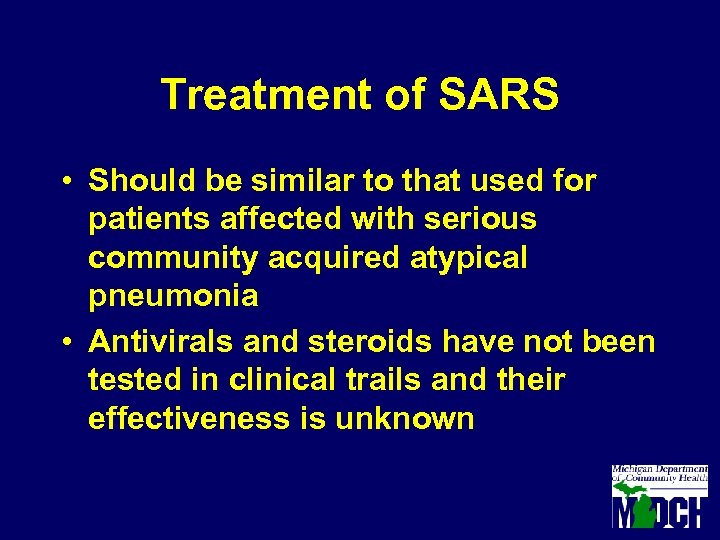 Treatment of SARS

• Should be similar to that used for patients affected with serious community acquired atypical pneumonia

• Antivirals and steroids have not been tested in clinical trails and their effectiveness is unknown

Michigan Department of Community Health

MDCH